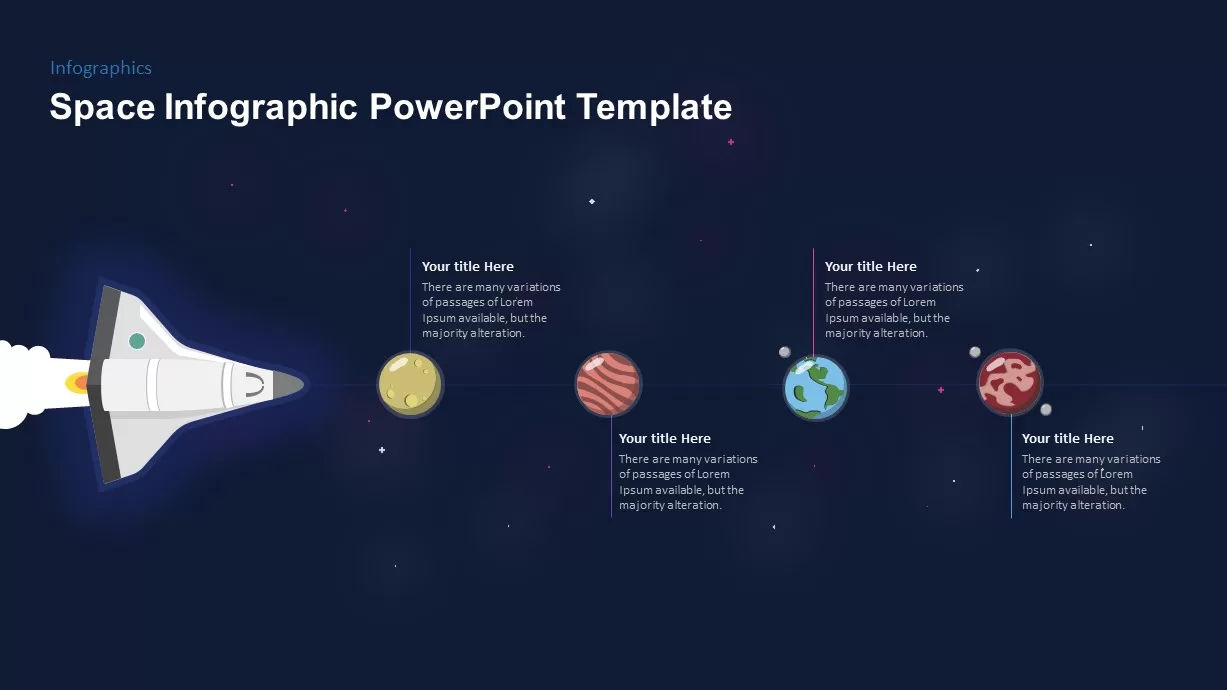 Infographics

Space Infographic PowerPoint Template

Your title Here
There are many variations of passages of Lorem Ipsum available, but the majority alteration.

Your title Here
There are many variations of passages of Lorem Ipsum available, but the majority alteration.

Your title Here
There are many variations of passages of Lorem Ipsum available, but the majority alteration.

Your title Here
There are many variations of passages of Lorem Ipsum available, but the majority alteration.